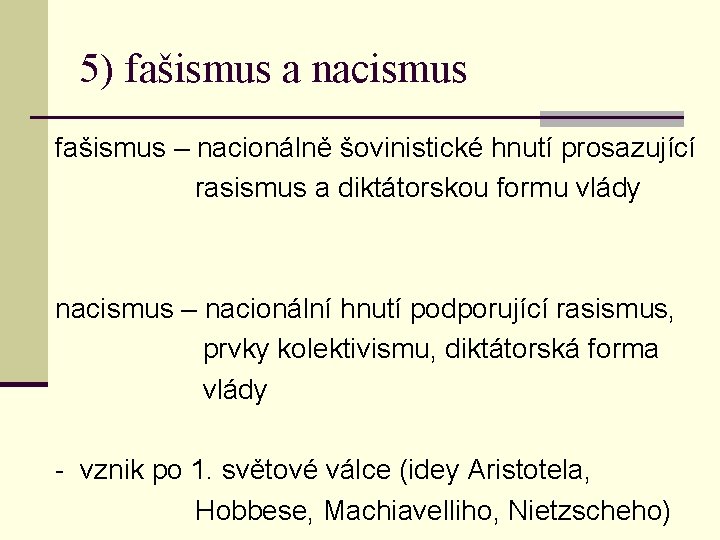 5) fašismus a nacismus

fašismus – nacionálně šovinistické hnutí prosazující rasismus a diktátorskou formu vlády

nacismus – nacionální hnutí podporující rasismus, prvky kolektivismu, diktátorská forma vlády

- vznik po 1. světové válce (idey Aristotela, Hobbese, Machiavelliho, Nietzscheho)